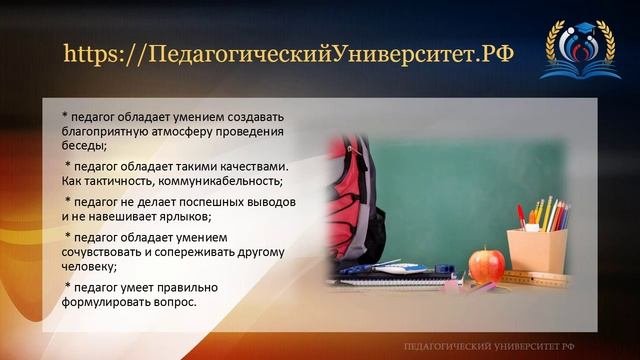 https://ПедагогическийУниверситет.РФ

* педагог обладает умением создавать благоприятную атмосферу проведения беседы;

* педагог обладает такими качествами. Как тактичность, коммуникабельность;

* педагог не делает поспешных выводов и не навешивает ярлыков;

* педагог обладает умением сочувствовать и сопереживать другому человеку;

* педагог умеет правильно формулировать вопрос.

ПЕДАГОГИЧЕСКИЙ УНИВЕРСИТЕТ РФ